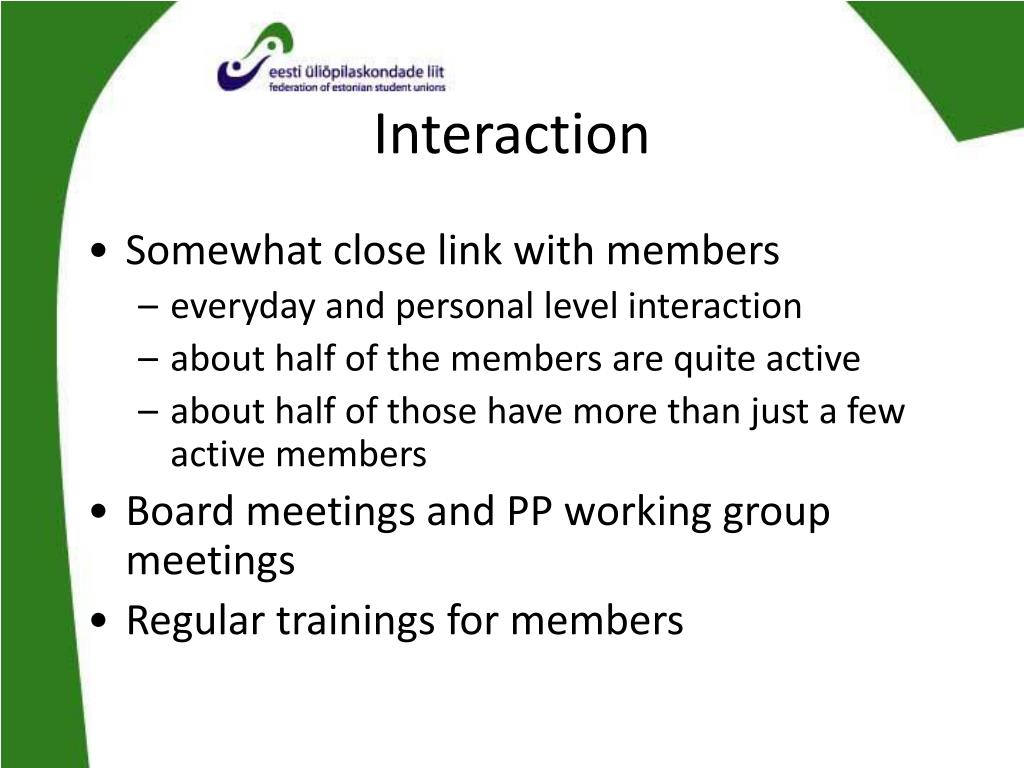 eesti üliõpilaskondade liit
federation of estonian student unions

Interaction

• Somewhat close link with members
– everyday and personal level interaction
– about half of the members are quite active
– about half of those have more than just a few active members
• Board meetings and PP working group meetings
• Regular trainings for members